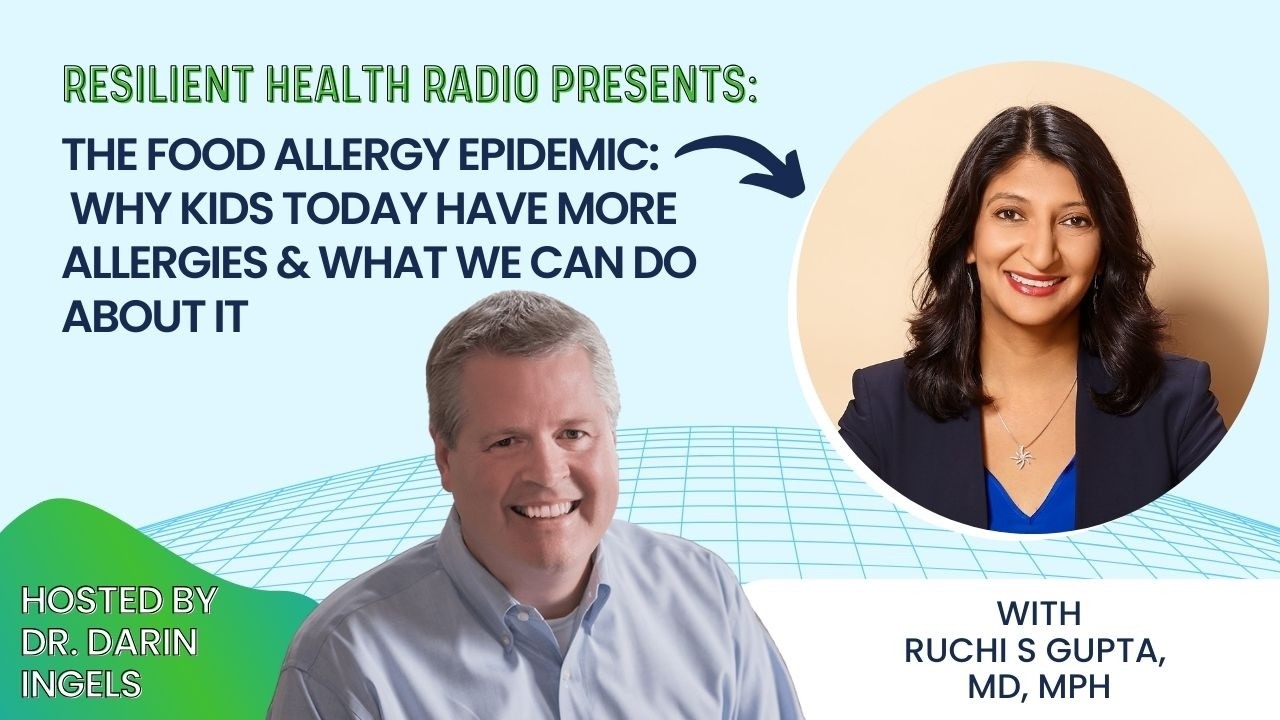 RESILIENT HEALTH RADIO PRESENTS:

THE FOOD ALLERGY EPIDEMIC: WHY KIDS TODAY HAVE MORE ALLERGIES & WHAT WE CAN DO ABOUT IT

HOSTED BY DR. DARIN INGELS

WITH RUCHI S GUPTA, MD, MPH